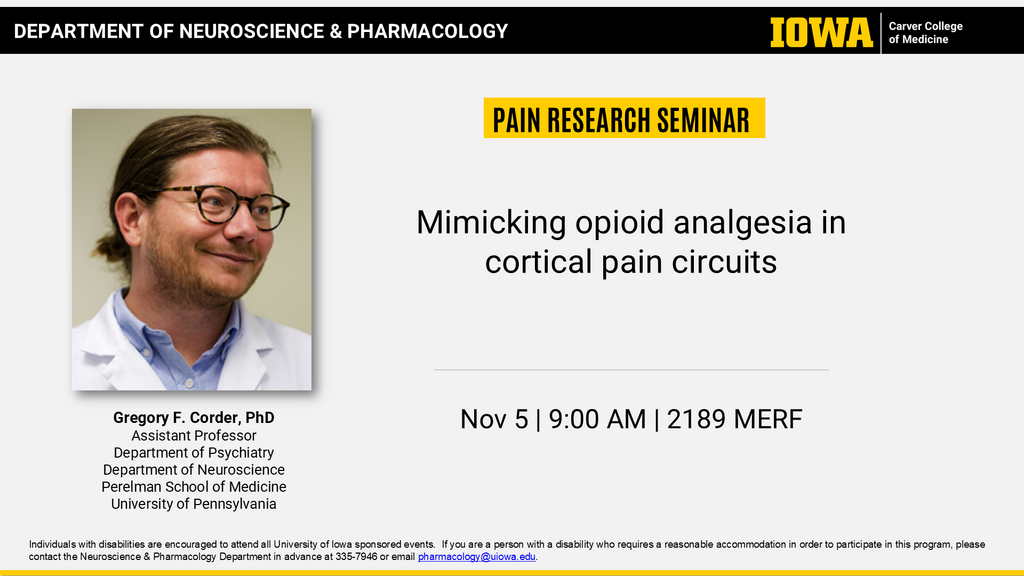 DEPARTMENT OF NEUROSCIENCE & PHARMACOLOGY

IOWA Carver College of Medicine

PAIN RESEARCH SEMINAR

Mimicking opioid analgesia in cortical pain circuits

Nov 5 | 9:00 AM | 2189 MERF

Gregory F. Corder, PhD
Assistant Professor
Department of Psychiatry
Department of Neuroscience
Perelman School of Medicine
University of Pennsylvania

Individuals with disabilities are encouraged to attend all University of Iowa sponsored events. If you are a person with a disability who requires a reasonable accommodation in order to participate in this program, please contact the Neuroscience & Pharmacology Department in advance at 335-7946 or email pharmacology@uiowa.edu.